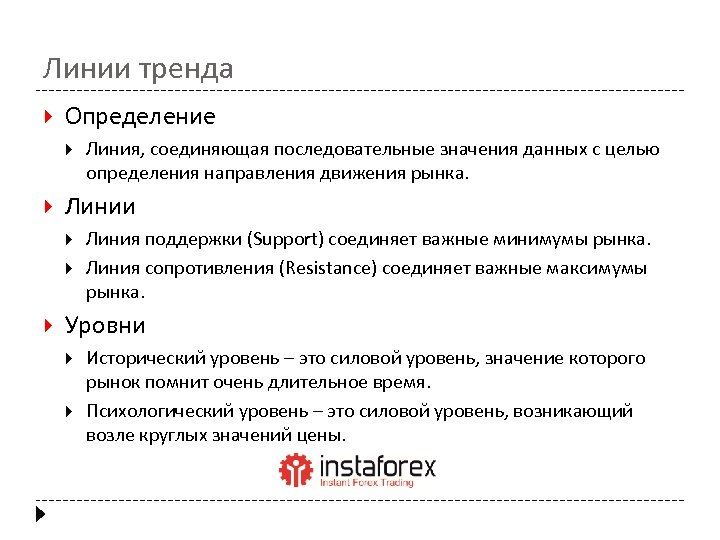 Линии тренда

Определение

Линия, соединяющая последовательные значения данных с целью определения направления движения рынка.

Линии

Линия поддержки (Support) соединяет важные минимумы рынка.

Линия сопротивления (Resistance) соединяет важные максимумы рынка.

Уровни

Исторический уровень – это силовой уровень, значение которого рынок помнит очень длительное время.

Психологический уровень – это силовой уровень, возникающий возле круглых значений цены.

instaforex
Instant Forex Trading